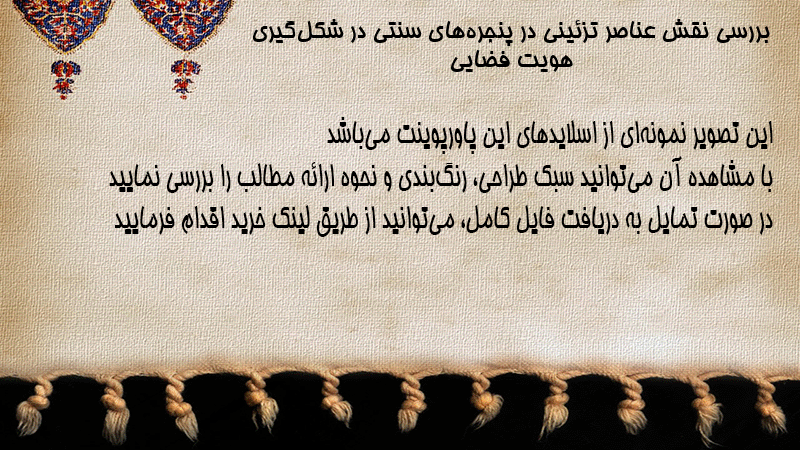 بررسی نقش عناصر تزئینی در پنجره‌های سنتی در شکل‌گیری هویت فضایی

این تصویر نمونه‌ای از اسلایدهای این پاورپوینت می‌باشد
با مشاهده آن می‌توانید سبک طراحی، رنگ‌بندی و نحوه ارائه مطالب را بررسی نمایید
در صورت تمایل به دریافت فایل کامل، می‌توانید از طریق لینک خرید اقدام فرمایید